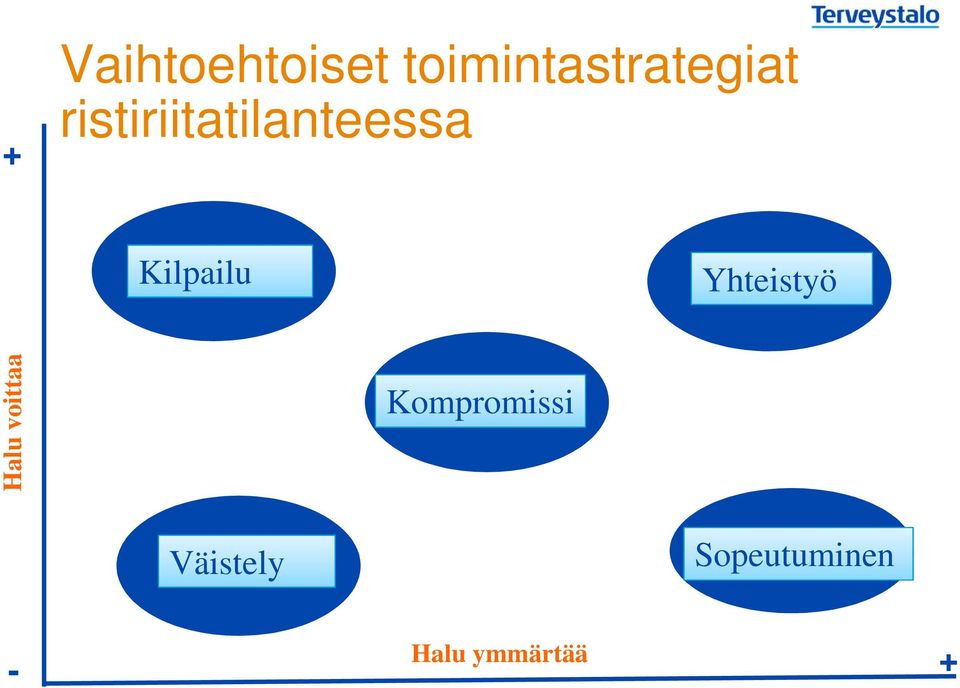 Terveystalo

Vaihtoehtoiset toimintastrategiat ristiriitatilanteessa

+

Halu voittaa

Kilpailu

Yhteistyö

Kompromissi

Väistely

Sopeutuminen

Halu ymmärtää

-

+